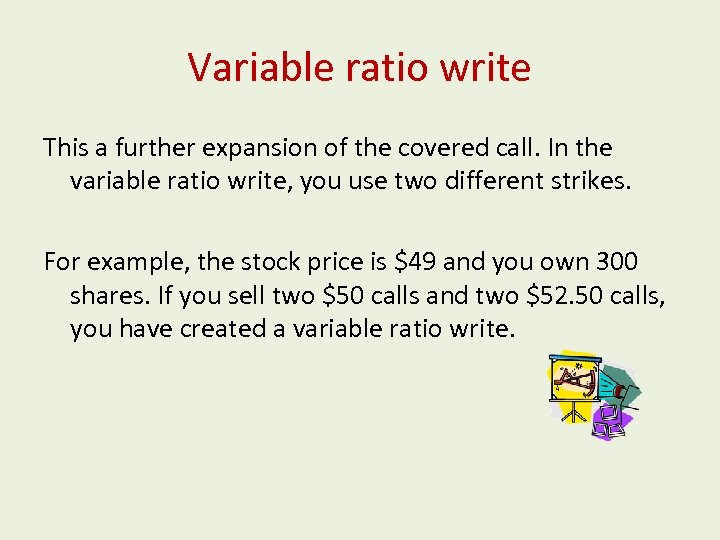 Variable ratio write

This a further expansion of the covered call. In the variable ratio write, you use two different strikes.

For example, the stock price is \$49 and you own 300 shares. If you sell two \$50 calls and two \$52.50 calls, you have created a variable ratio write.